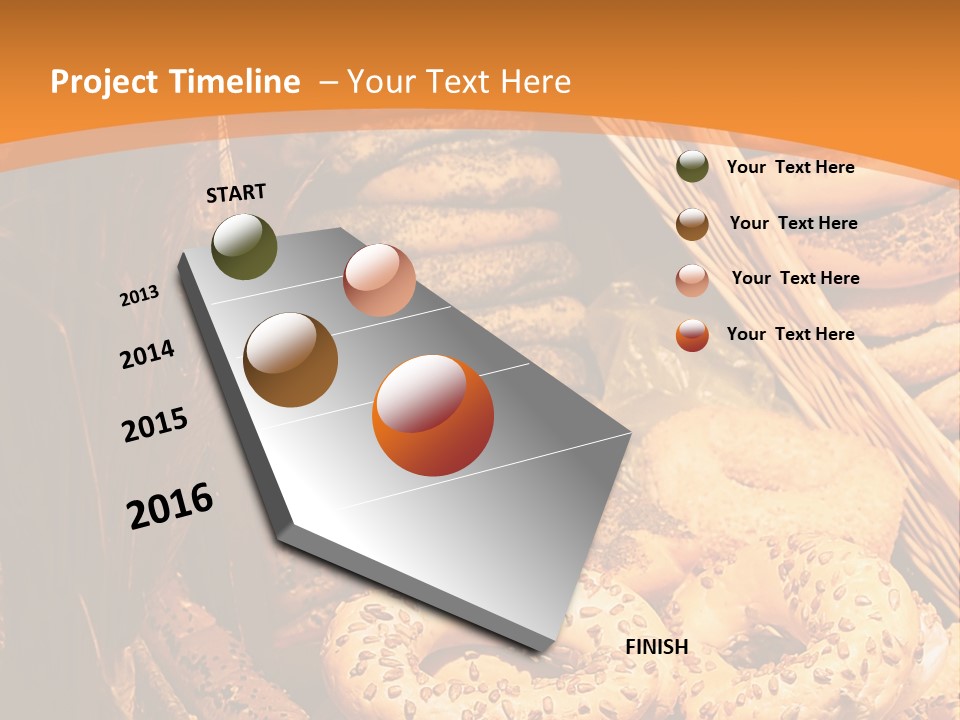 Project Timeline – Your Text Here

START

2013

2014

2015

2016

FINISH

Your Text Here

Your Text Here

Your Text Here

Your Text Here